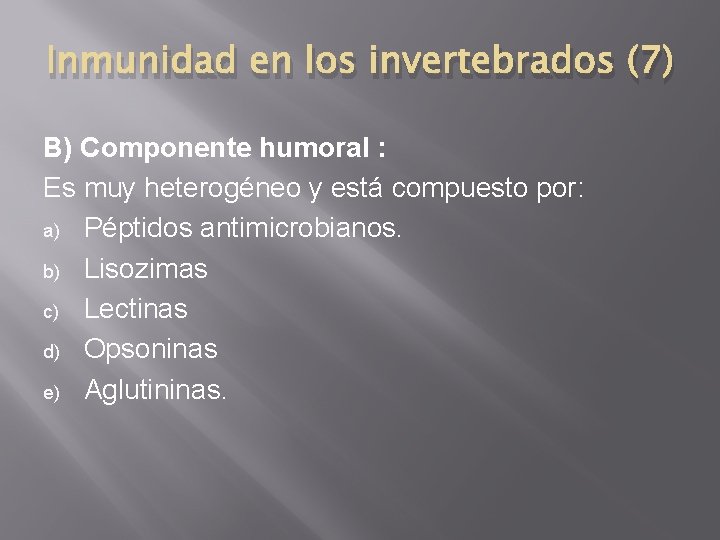 Inmunidad en los invertebrados (7)

B) Componente humoral :
Es muy heterogéneo y está compuesto por:
a) Péptidos antimicrobianos.
b) Lisozimas
c) Lectinas
d) Opsoninas
e) Aglutininas.